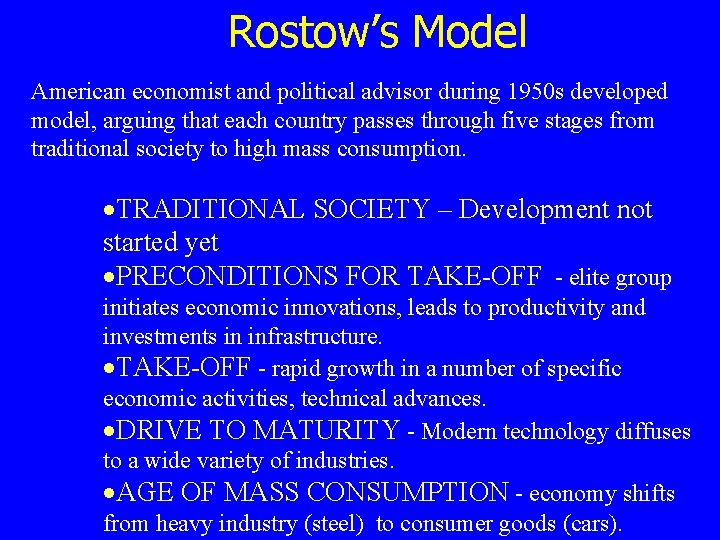 Rostow's Model

American economist and political advisor during 1950s developed model, arguing that each country passes through five stages from traditional society to high mass consumption.

•TRADITIONAL SOCIETY – Development not started yet
•PRECONDITIONS FOR TAKE-OFF - elite group initiates economic innovations, leads to productivity and investments in infrastructure.
•TAKE-OFF - rapid growth in a number of specific economic activities, technical advances.
•DRIVE TO MATURITY - Modern technology diffuses to a wide variety of industries.
•AGE OF MASS CONSUMPTION - economy shifts from heavy industry (steel) to consumer goods (cars).